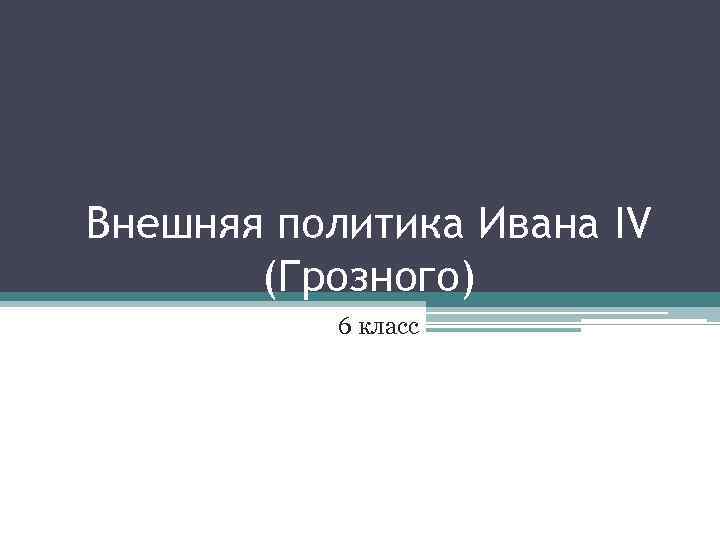 Внешняя политика Ивана IV (Грозного)

6 класс